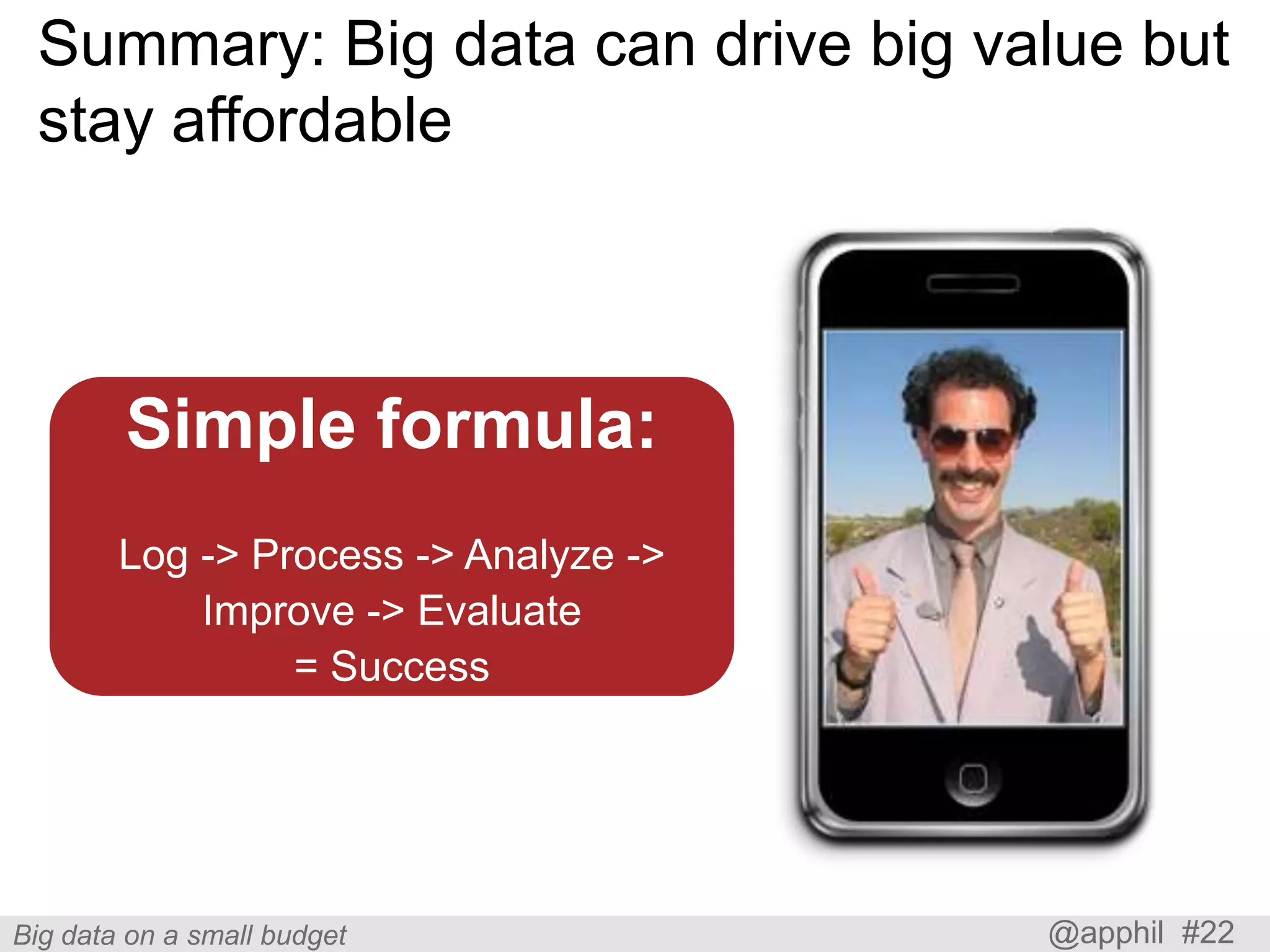 Summary: Big data can drive big value but stay affordable

Simple formula:

Log -> Process -> Analyze -> Improve -> Evaluate = Success

Big data on a small budget

@apphil #22